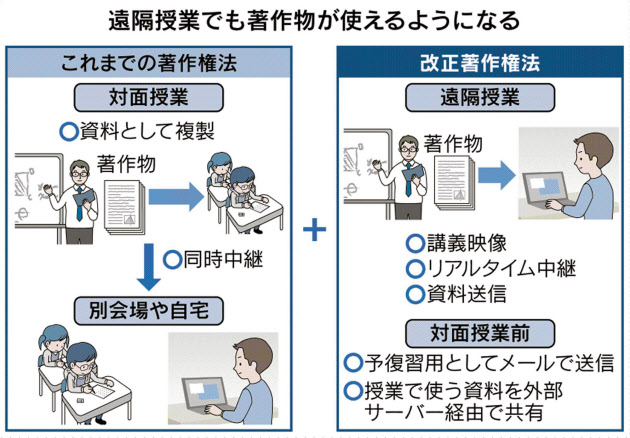 遠隔授業でも著作物が使えるようになる

これまでの著作権法

対面授業

○資料として複製

著作物

○同時中継

別会場や自宅

+

改正著作権法

遠隔授業

著作物

○講義映像
○リアルタイム中継
○資料送信

対面授業前

○予復習用としてメールで送信
○授業で使う資料を外部サーバー経由で共有